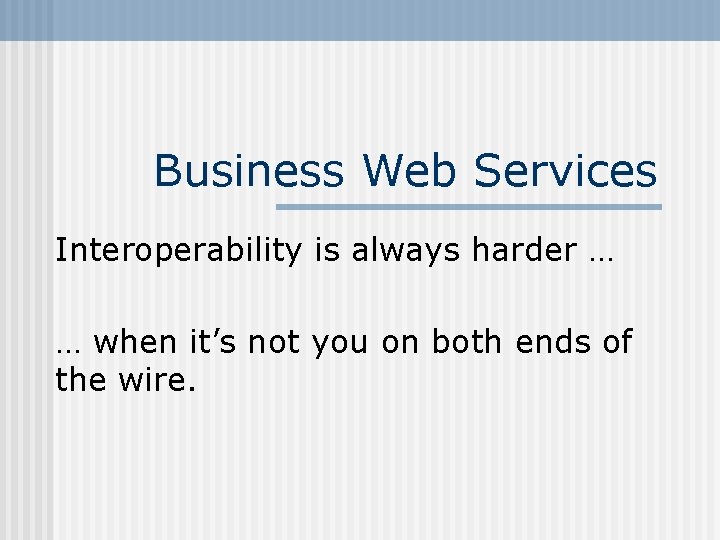 Business Web Services

Interoperability is always harder …

… when it’s not you on both ends of the wire.